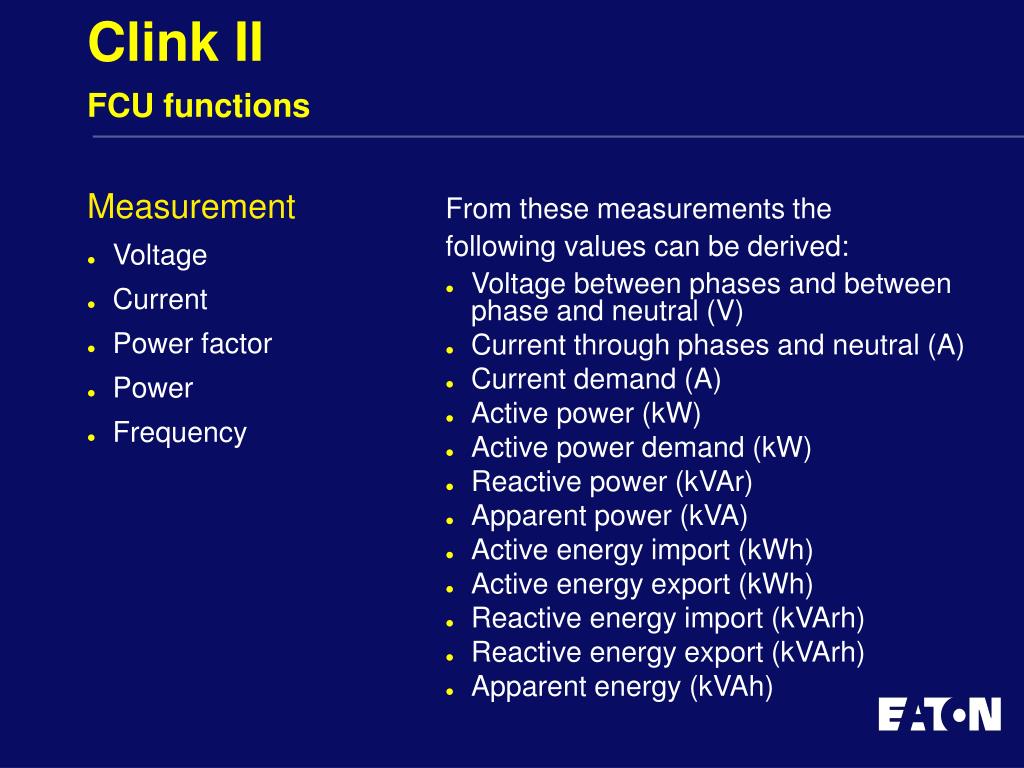 Clink II

FCU functions

Measurement

- Voltage
- Current
- Power factor
- Power
- Frequency

From these measurements the following values can be derived:

- Voltage between phases and between phase and neutral (V)
- Current through phases and neutral (A)
- Current demand (A)
- Active power (kW)
- Active power demand (kW)
- Reactive power (kVAr)
- Apparent power (kVA)
- Active energy import (kWh)
- Active energy export (kWh)
- Reactive energy import (kVArh)
- Reactive energy export (kVArh)
- Apparent energy (kVAh)

EATON